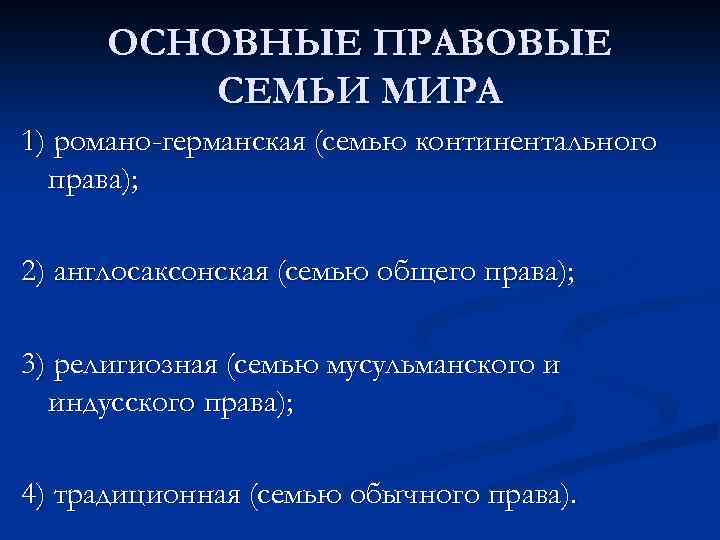 ОСНОВНЫЕ ПРАВОВЫЕ СЕМЬИ МИРА

1) романо-германская (семью континентального права);

2) англосаксонская (семью общего права);

3) религиозная (семью мусульманского и индусского права);

4) традиционная (семью обычного права).